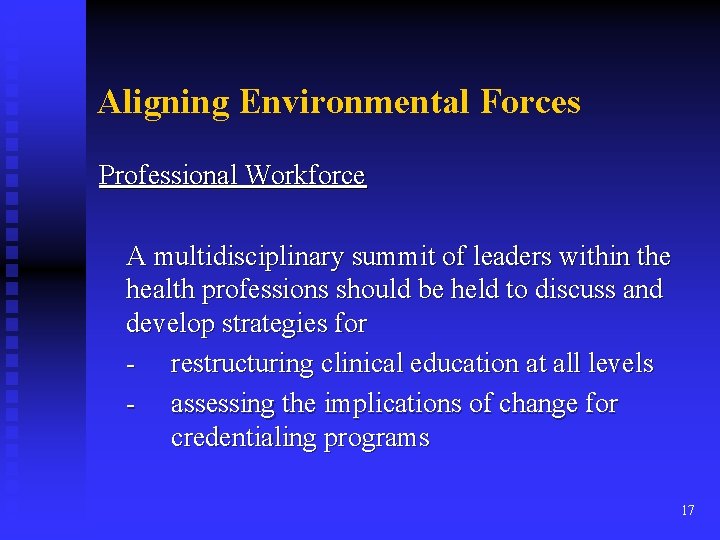 Aligning Environmental Forces

Professional Workforce

A multidisciplinary summit of leaders within the health professions should be held to discuss and develop strategies for

- restructuring clinical education at all levels
- assessing the implications of change for credentialing programs

17